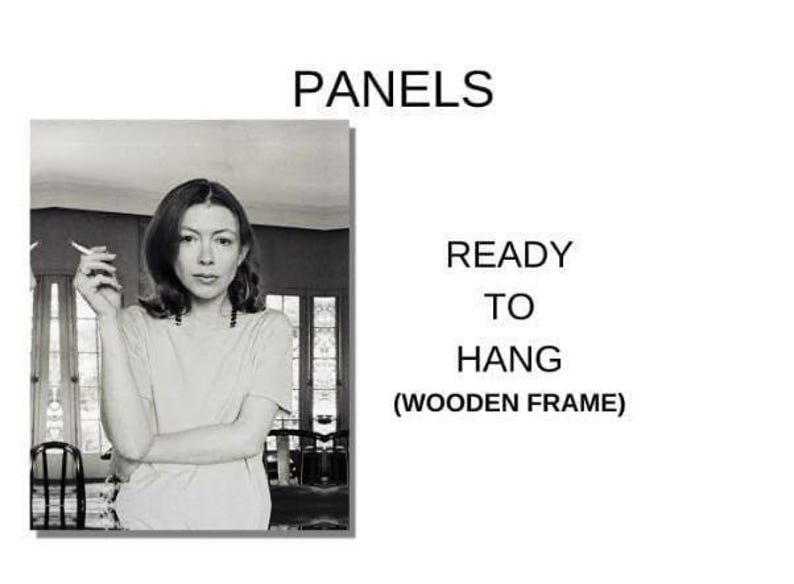 PANELS

READY
TO
HANG
(WOODEN FRAME)